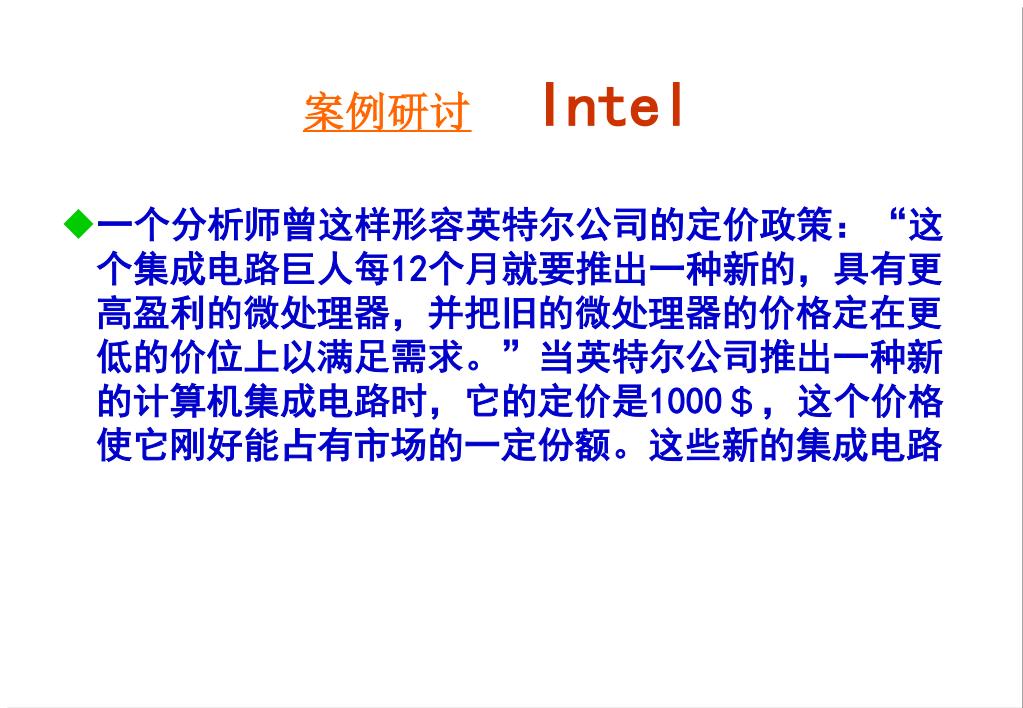 案例研讨　Intel

◆一个分析师曾这样形容英特尔公司的定价政策：“这个集成电路巨人每12个月就要推出一种新的，具有更高盈利的微处理器，并把旧的微处理器的价格定在更低的价位上以满足需求。”当英特尔公司推出一种新的计算机集成电路时，它的定价是1000＄，这个价格使它刚好能占有市场的一定份额。这些新的集成电路